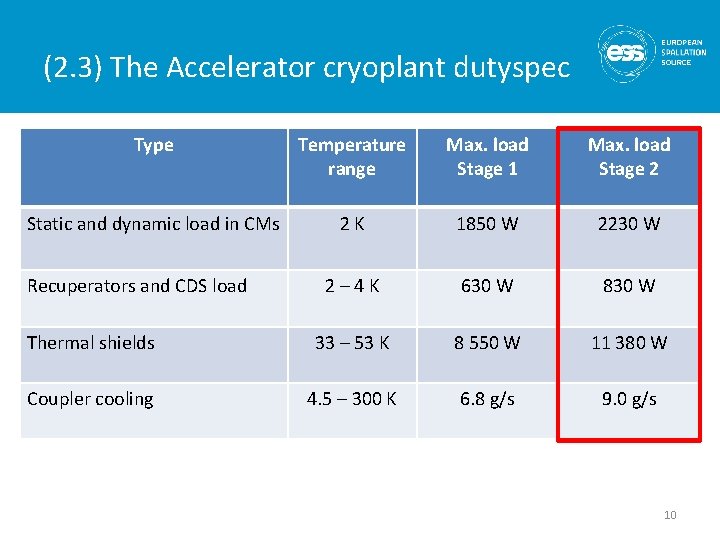 (2.3) The Accelerator cryoplant dutyspec

ess EUROPEAN SPALLATION SOURCE

| Type | Temperature range | Max. load Stage 1 | Max. load Stage 2 |
|---|---|---|---|
| Static and dynamic load in CMs | 2 K | 1850 W | 2230 W |
| Recuperators and CDS load | 2 – 4 K | 630 W | 830 W |
| Thermal shields | 33 – 53 K | 8 550 W | 11 380 W |
| Coupler cooling | 4.5 – 300 K | 6.8 g/s | 9.0 g/s |

10